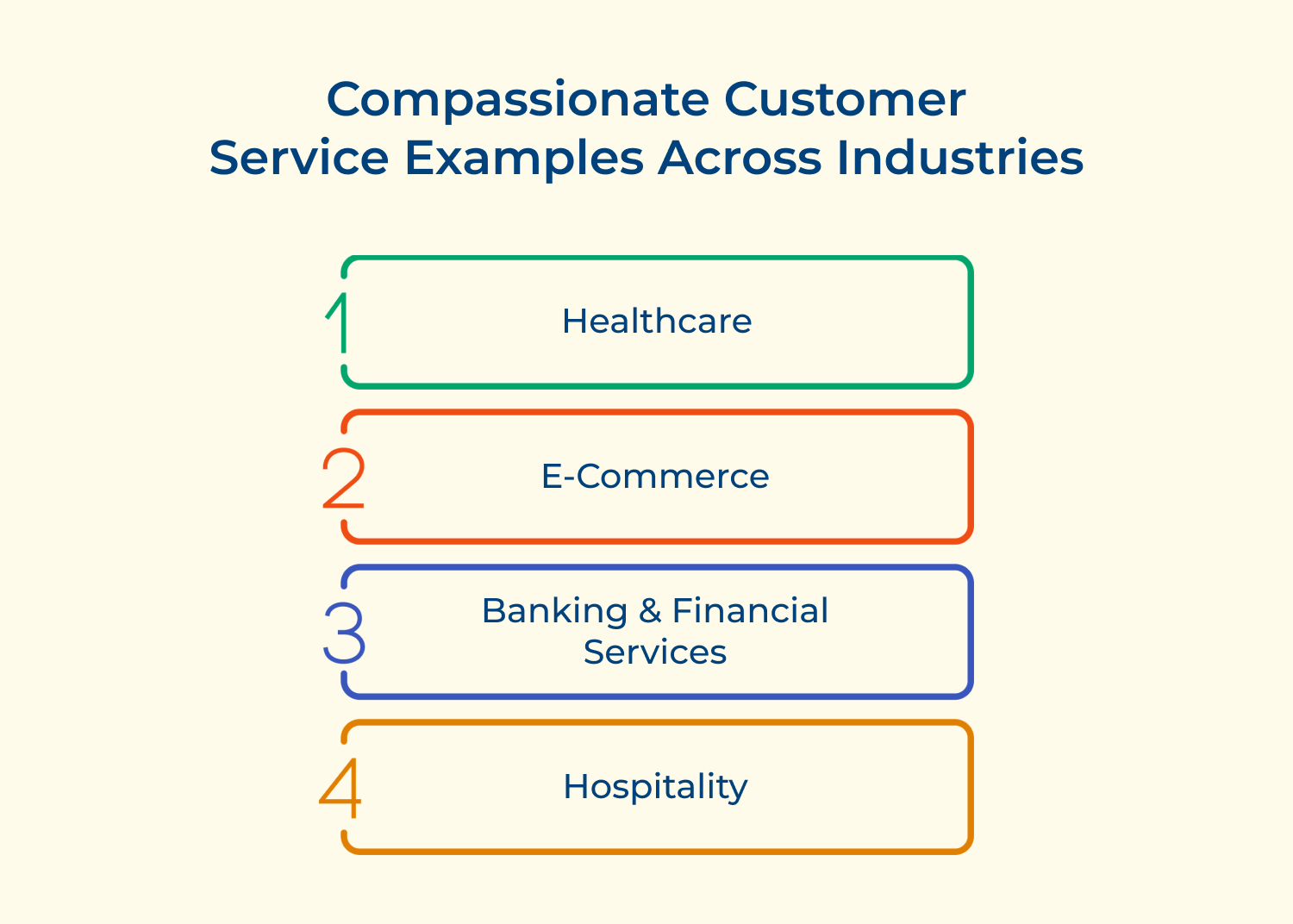 Compassionate Customer Service Examples Across Industries

1
Healthcare

2
E-Commerce

3
Banking & Financial Services

4
Hospitality